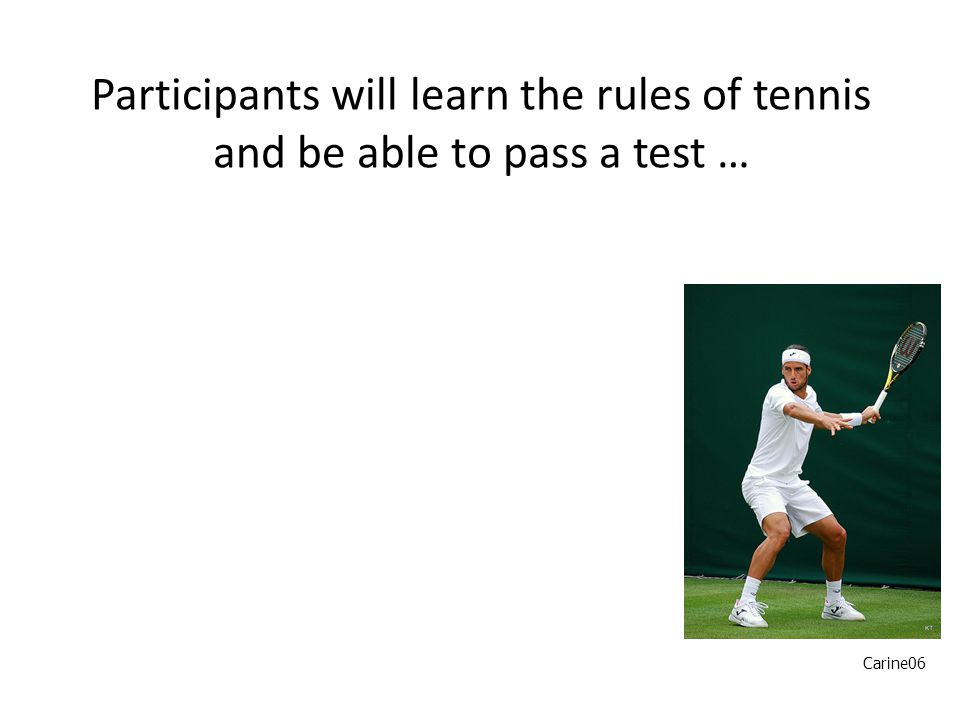 Participants will learn the rules of tennis and be able to pass a test …

KT

Carine06